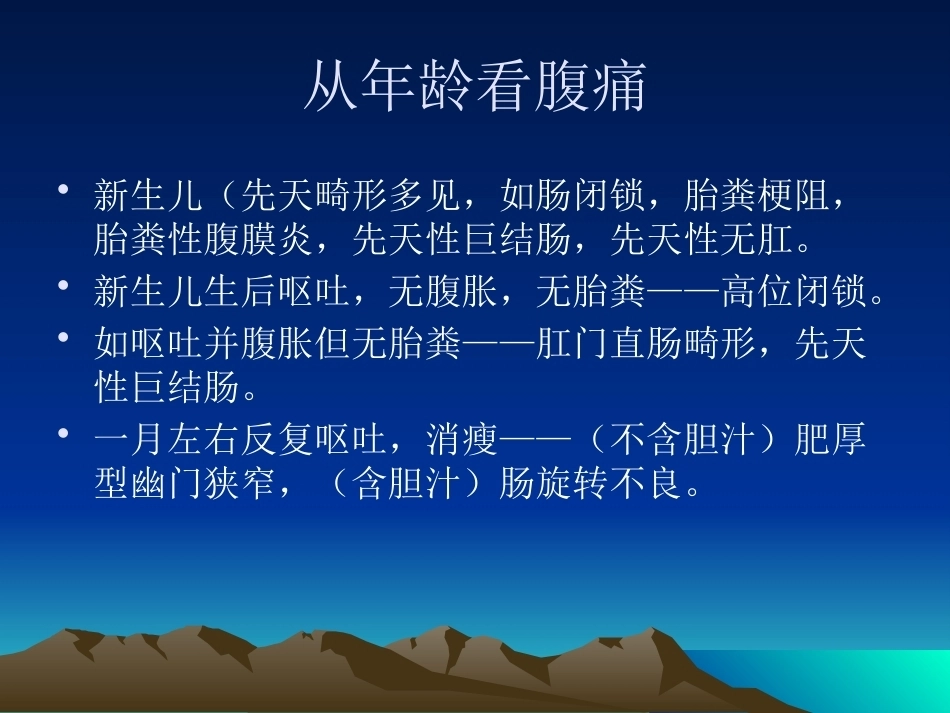 从年龄看腹痛

• 新生儿（先天畸形多见，如肠闭锁，胎粪梗阻，胎粪性腹膜炎，先天性巨结肠，先天性无肛。

• 新生儿生后呕吐，无腹胀，无胎粪——高位闭锁。

• 如呕吐并腹胀但无胎粪——肛门直肠畸形，先天性巨结肠。

• 一月左右反复呕吐，消瘦——（不含胆汁）肥厚型幽门狭窄，（含胆汁）肠旋转不良。